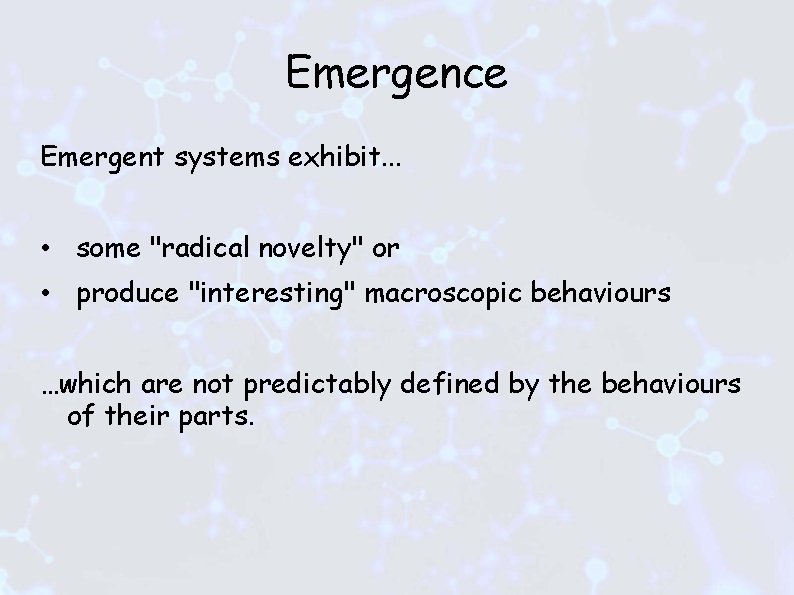 Emergence

Emergent systems exhibit...

• some "radical novelty" or
• produce "interesting" macroscopic behaviours

…which are not predictably defined by the behaviours of their parts.